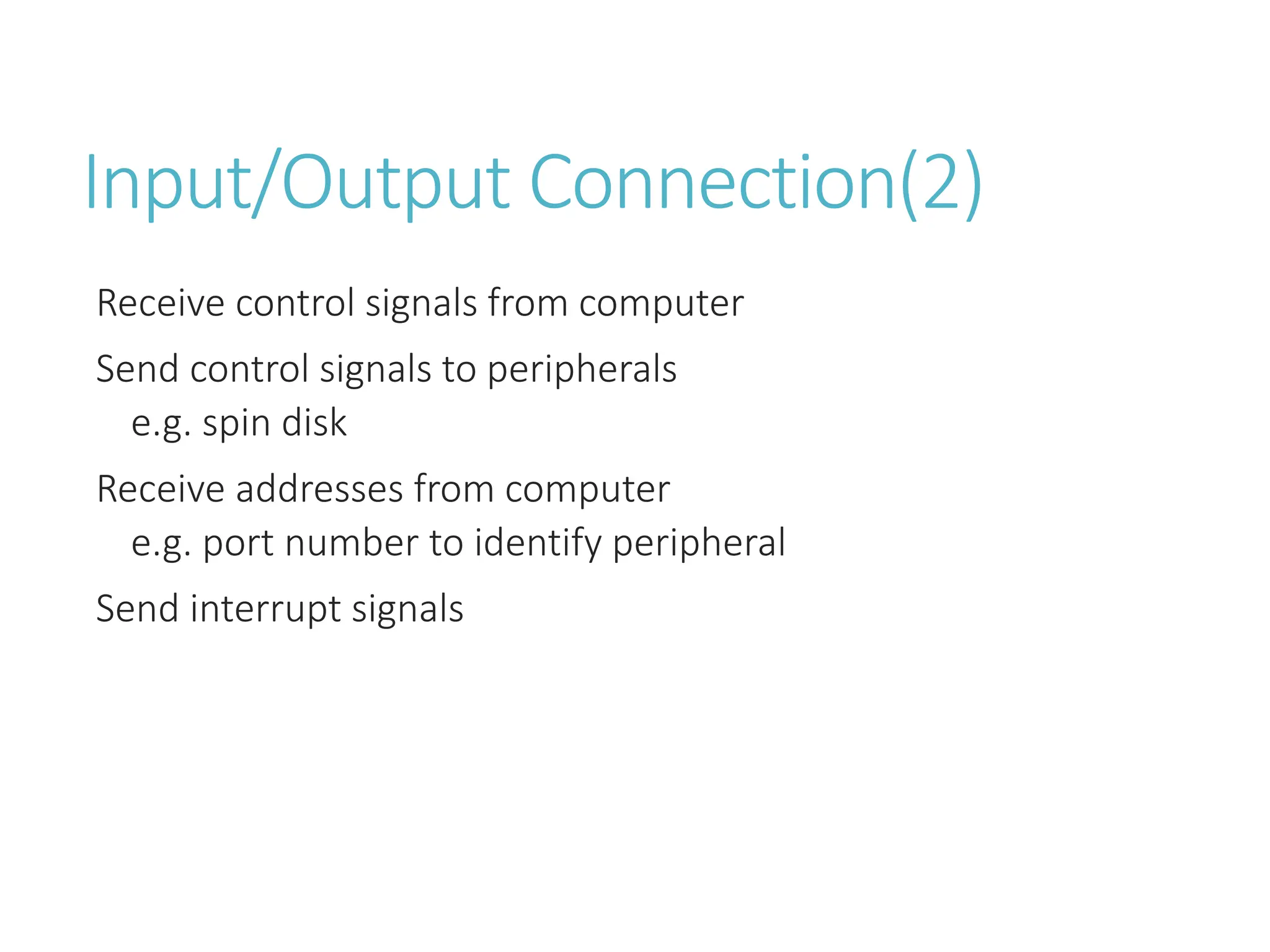 Input/Output Connection(2)

Receive control signals from computer

Send control signals to peripherals
e.g. spin disk

Receive addresses from computer
e.g. port number to identify peripheral

Send interrupt signals